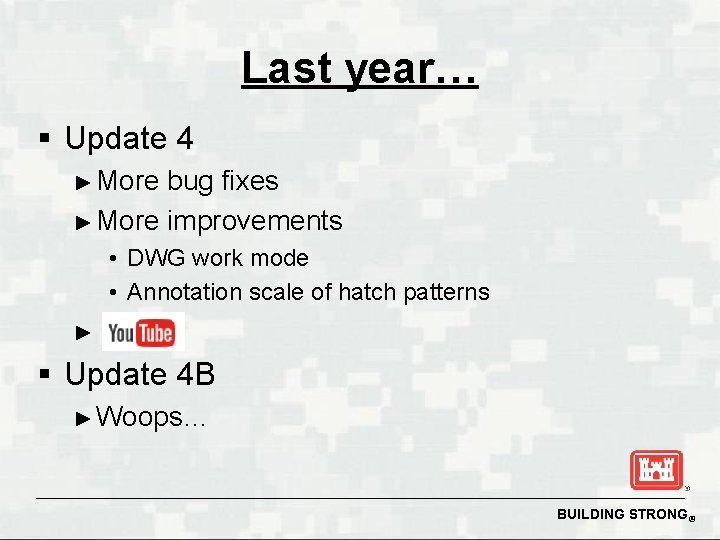 Last year…

▪ Update 4
► More bug fixes
► More improvements
• DWG work mode
• Annotation scale of hatch patterns
► YouTube

▪ Update 4B
► Woops…

BUILDING STRONG®